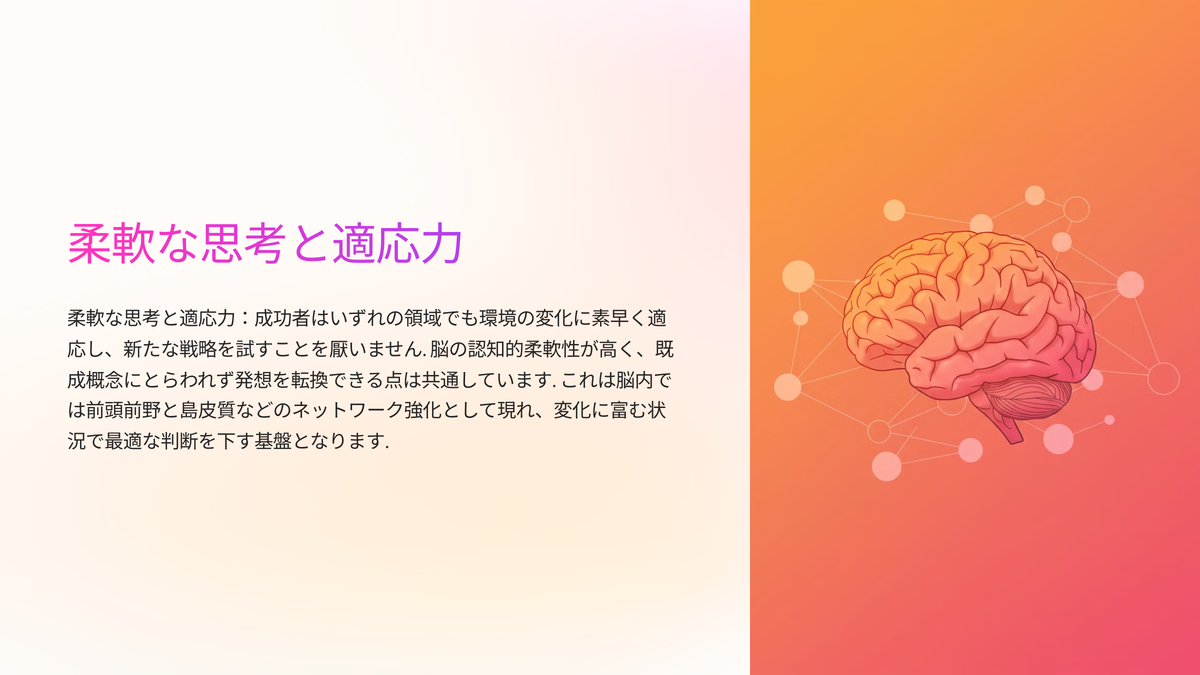 柔軟な思考と適応力

柔軟な思考と適応力：成功者はいずれの領域でも環境の変化に素早く適応し、新たな戦略を試すことを厭いません. 脳の認知的柔軟性が高く、既成概念にとらわれず発想を転換できる点は共通しています. これは脳内では前頭前野と島皮質などのネットワーク強化として現れ、変化に富む状況で最適な判断を下す基盤となります.